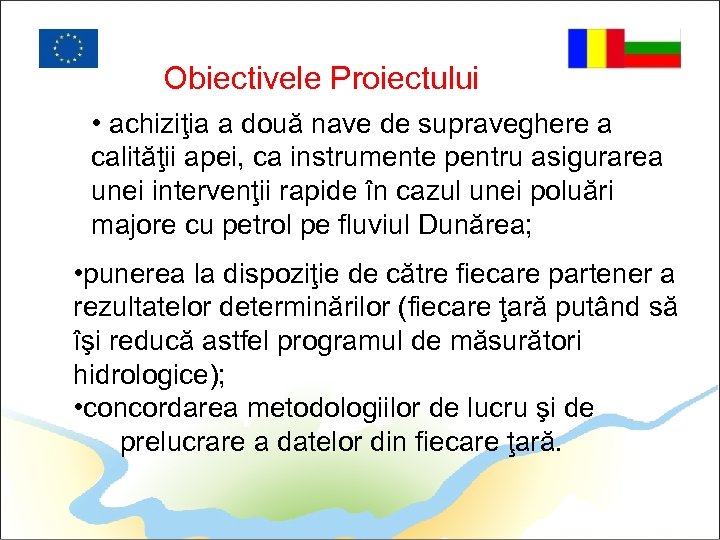 Obiectivele Proiectului

• achiziţia a două nave de supraveghere a calităţii apei, ca instrumente pentru asigurarea unei intervenţii rapide în cazul unei poluări majore cu petrol pe fluviul Dunărea;

•punerea la dispoziţie de către fiecare partener a rezultatelor determinărilor (fiecare ţară putând să îşi reducă astfel programul de măsurători hidrologice);

•concordarea metodologiilor de lucru şi de prelucrare a datelor din fiecare ţară.